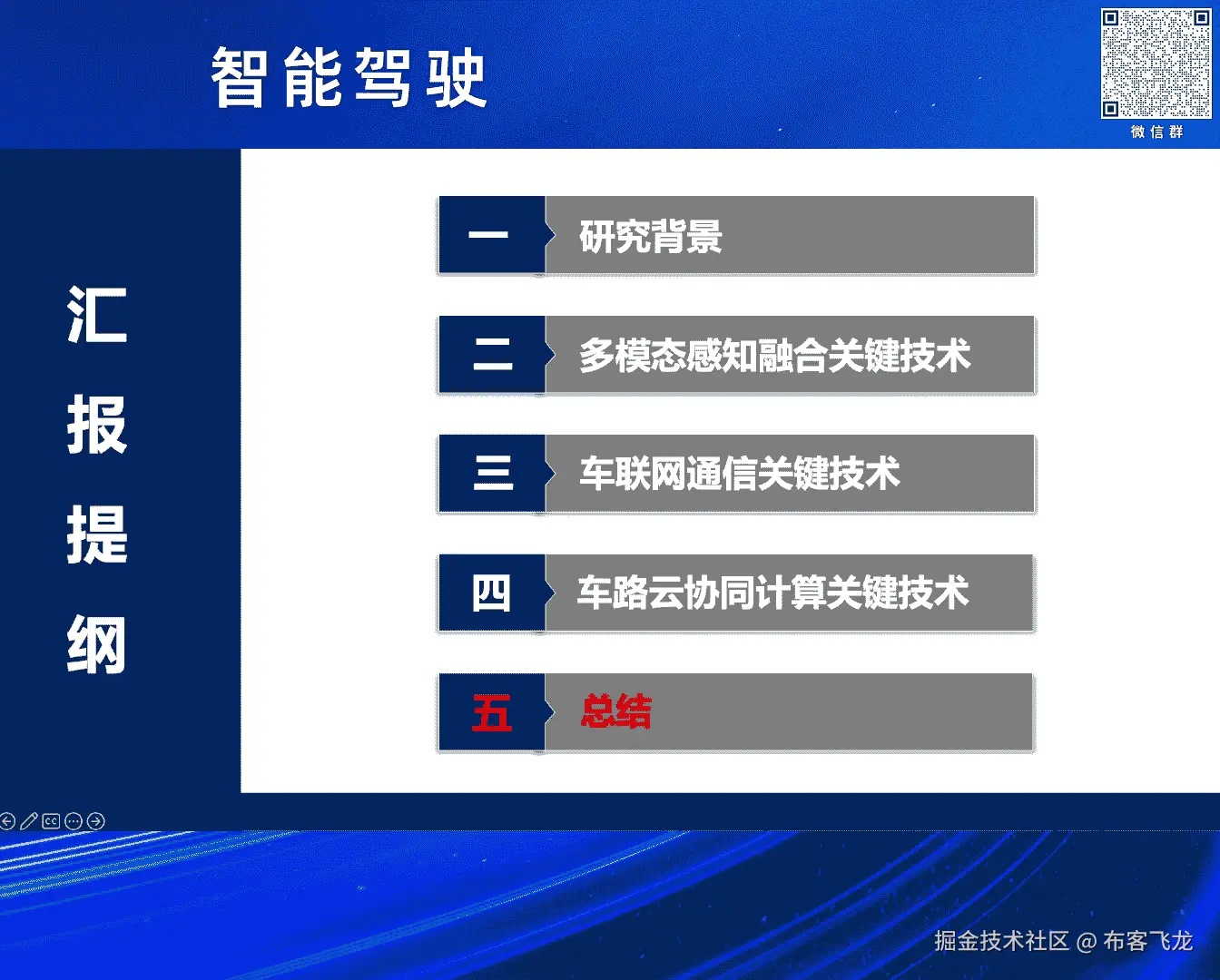 智能驾驶

微信群

汇报提纲

一 研究背景

二 多模态感知融合关键技术

三 车联网通信关键技术

四 车路云协同计算关键技术

五 总结

CC

掘金技术社区 @ 布客飞龙